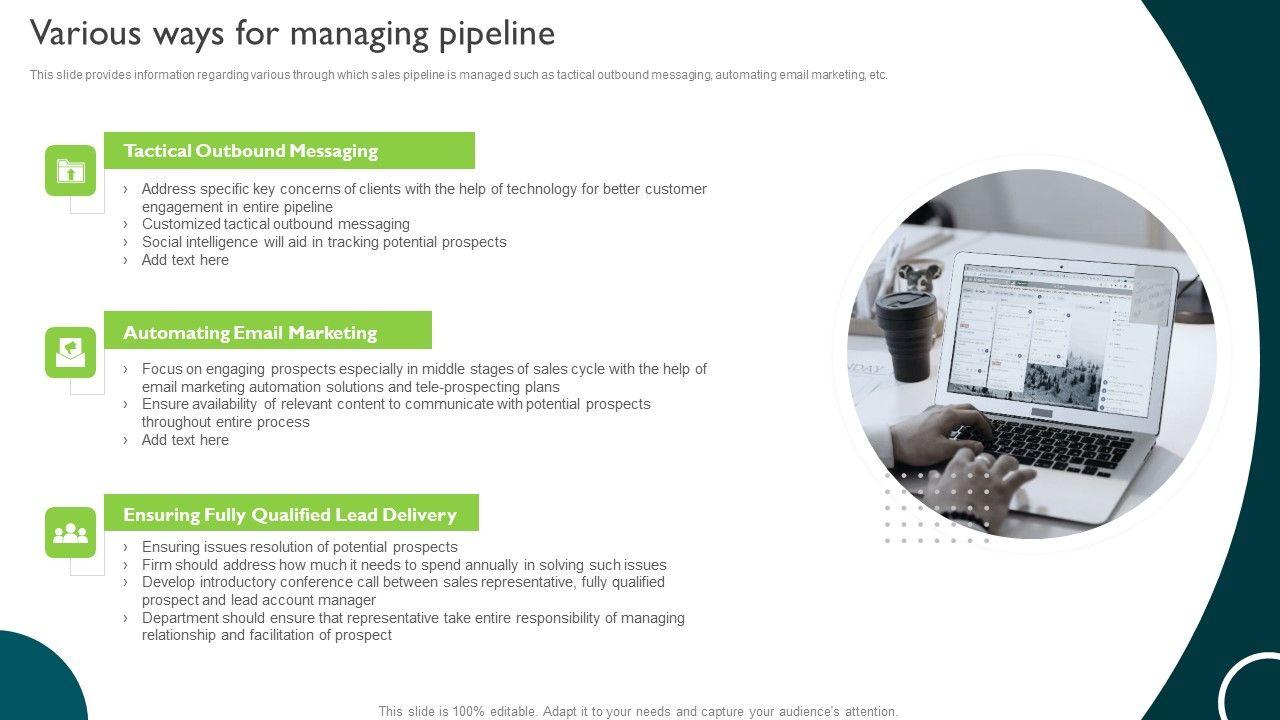 Various ways for managing pipeline

This slide provides information regarding various through which sales pipeline is managed such as tactical outbound messaging, automating email marketing, etc.

Tactical Outbound Messaging

› Address specific key concerns of clients with the help of technology for better customer engagement in entire pipeline
› Customized tactical outbound messaging
› Social intelligence will aid in tracking potential prospects
› Add text here

Automating Email Marketing

› Focus on engaging prospects especially in middle stages of sales cycle with the help of email marketing automation solutions and tele-prospecting plans
› Ensure availability of relevant content to communicate with potential prospects throughout entire process
› Add text here

Ensuring Fully Qualified Lead Delivery

› Ensuring issues resolution of potential prospects
› Firm should address how much it needs to spend annually in solving such issues
› Develop introductory conference call between sales representative, fully qualified prospect and lead account manager
› Department should ensure that representative take entire responsibility of managing relationship and facilitation of prospect

This slide is 100% editable. Adapt it to your needs and capture your audience's attention.